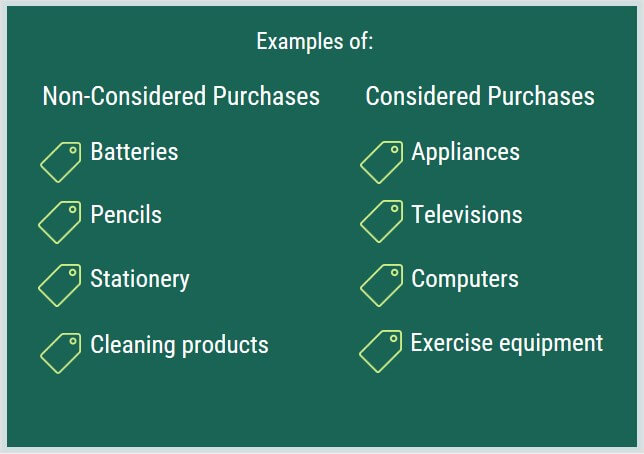 Examples of:

Non-Considered Purchases

Batteries

Pencils

Stationery

Cleaning products

Considered Purchases

Appliances

Televisions

Computers

Exercise equipment